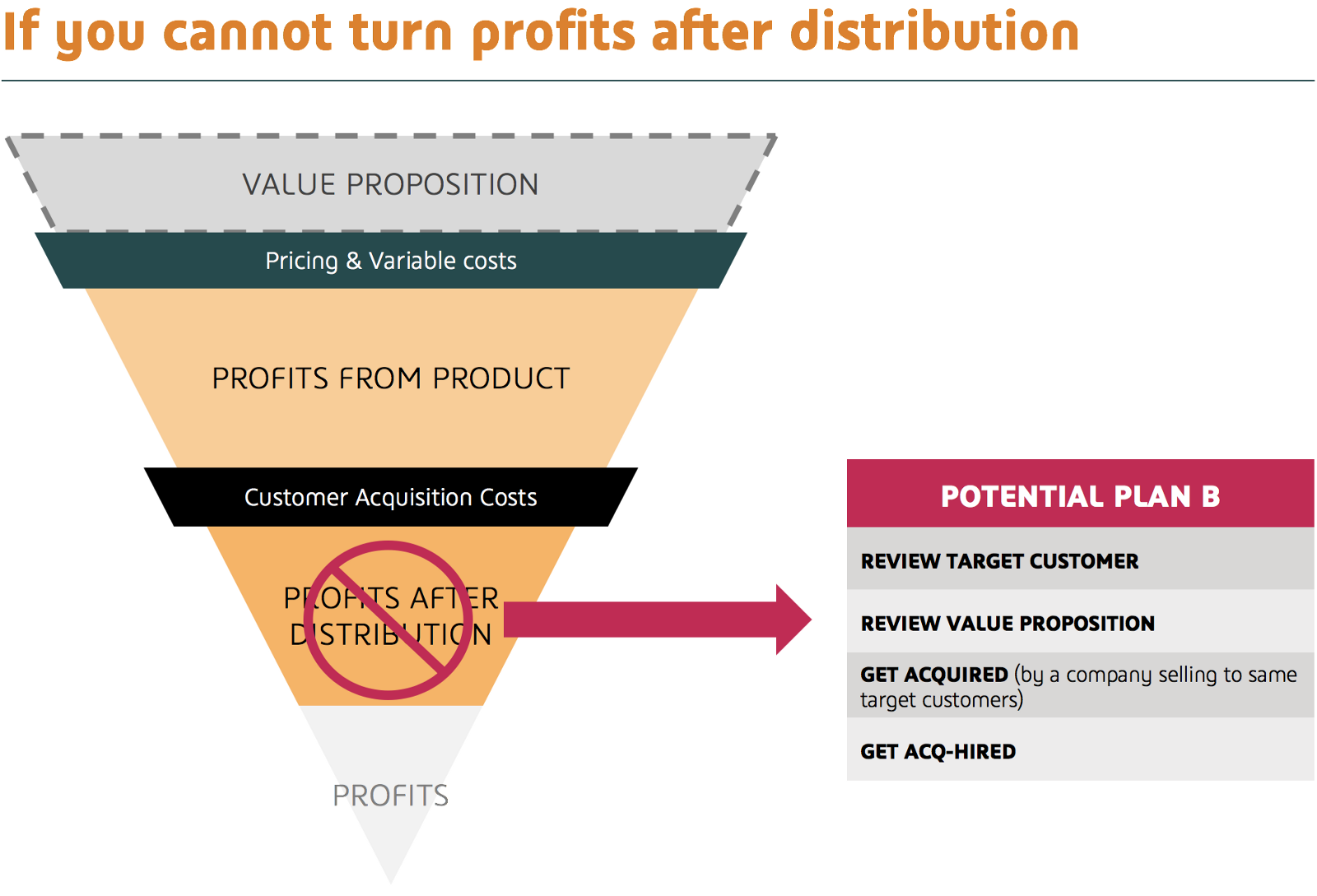 If you cannot turn profits after distribution

VALUE PROPOSITION

Pricing & Variable costs

PROFITS FROM PRODUCT

Customer Acquisition Costs

PROFITS AFTER DISTRIBUTION

PROFITS

POTENTIAL PLAN B

REVIEW TARGET CUSTOMER

REVIEW VALUE PROPOSITION

GET ACQUIRED (by a company selling to same target customers)

GET ACQ-HIRED